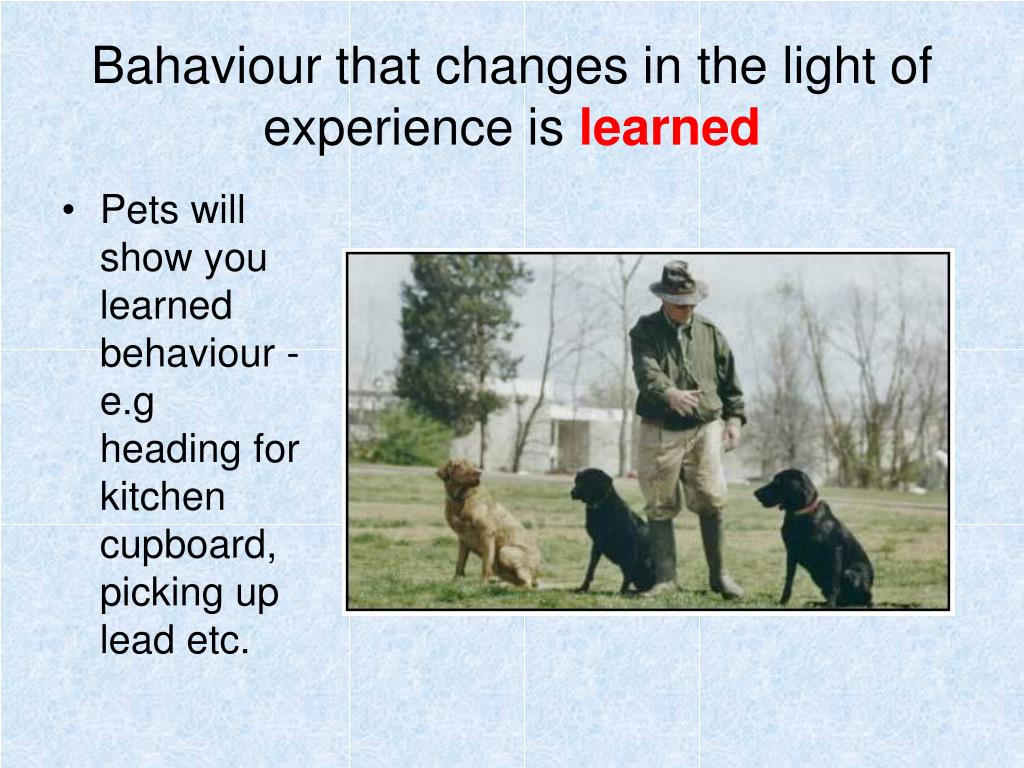 Bahaviour that changes in the light of experience is learned

• Pets will show you learned behaviour - e.g heading for kitchen cupboard, picking up lead etc.